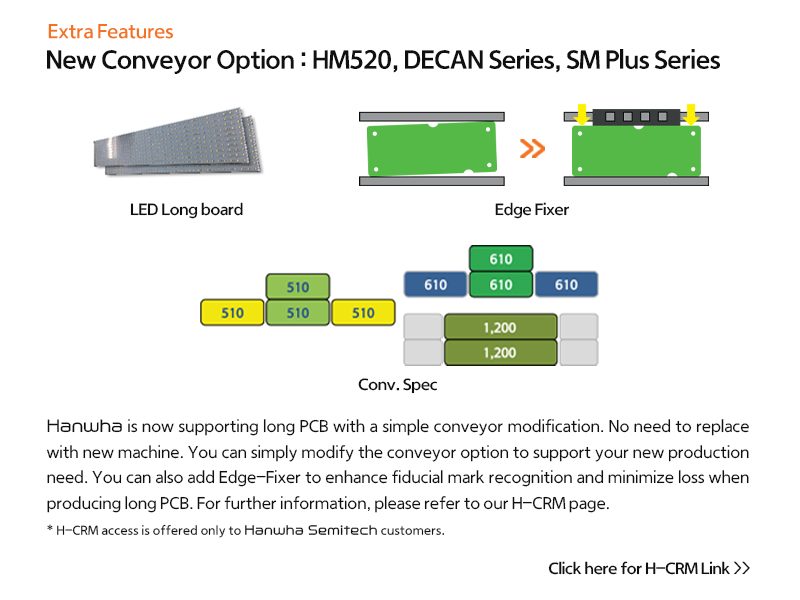 Extra Features
New Conveyor Option : HM520, DECAN Series, SM Plus Series

LED Long board

Edge Fixer

510
510
510
510

610
610
610
610
1,200
1,200

Conv. Spec

Hanwha is now supporting long PCB with a simple conveyor modification. No need to replace with new machine. You can simply modify the conveyor option to support your new production need. You can also add Edge-Fixer to enhance fiducial mark recognition and minimize loss when producing long PCB. For further information, please refer to our H-CRM page.

* H-CRM access is offered only to Hanwha Semitech customers.

Click here for H-CRM Link >>